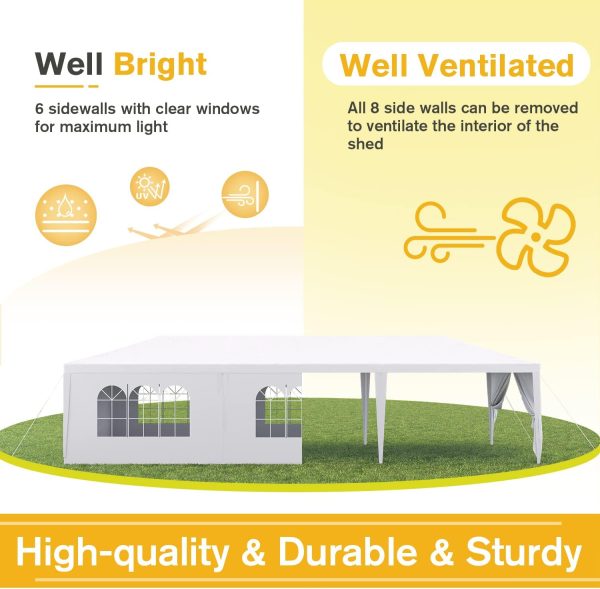 Well Bright

6 sidewalls with clear windows for maximum light

UV

Well Ventilated

All 8 side walls can be removed to ventilate the interior of the shed

High-quality & Durable & Sturdy